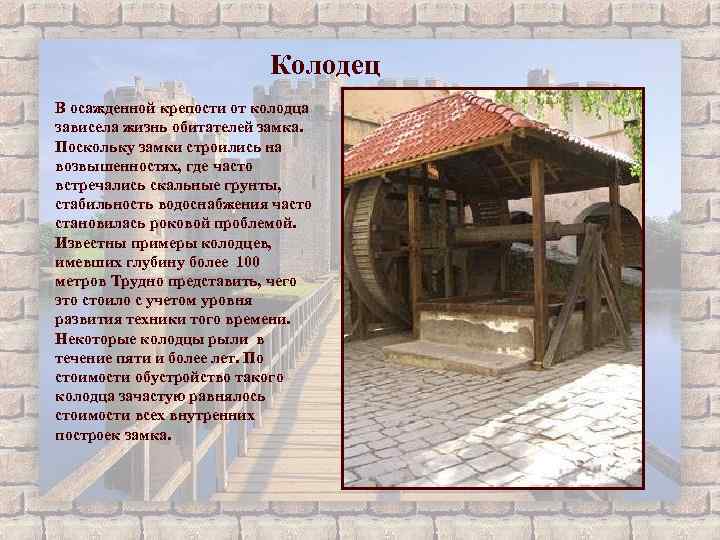 Колодец

В осажденной крепости от колодца зависела жизнь обитателей замка. Поскольку замки строились на возвышенностях, где часто встречались скальные грунты, стабильность водоснабжения часто становилась роковой проблемой. Известны примеры колодцев, имевших глубину более 100 метров Трудно представить, чего это стоило с учетом уровня развития техники того времени. Некоторые колодцы рыли в течение пяти и более лет. По стоимости обустройство такого колодца зачастую равнялось стоимости всех внутренних построек замка.